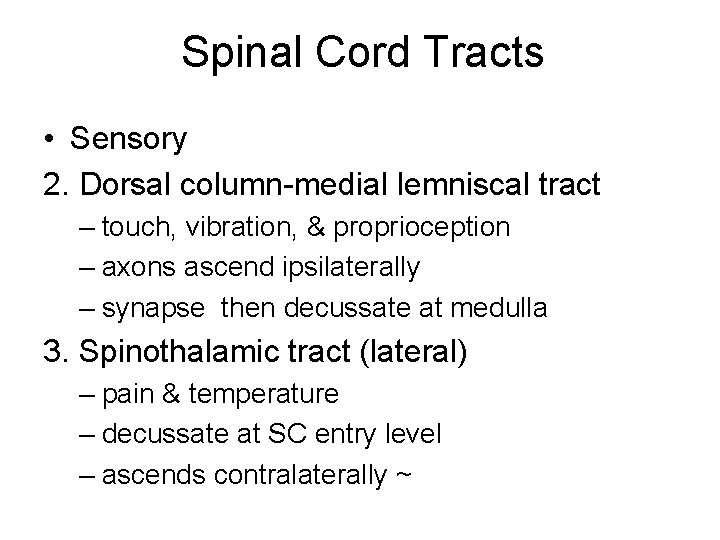 Spinal Cord Tracts

• Sensory

2. Dorsal column-medial lemniscal tract

– touch, vibration, & proprioception

– axons ascend ipsilaterally

– synapse then decussate at medulla

3. Spinothalamic tract (lateral)

– pain & temperature

– decussate at SC entry level

– ascends contralaterally ~